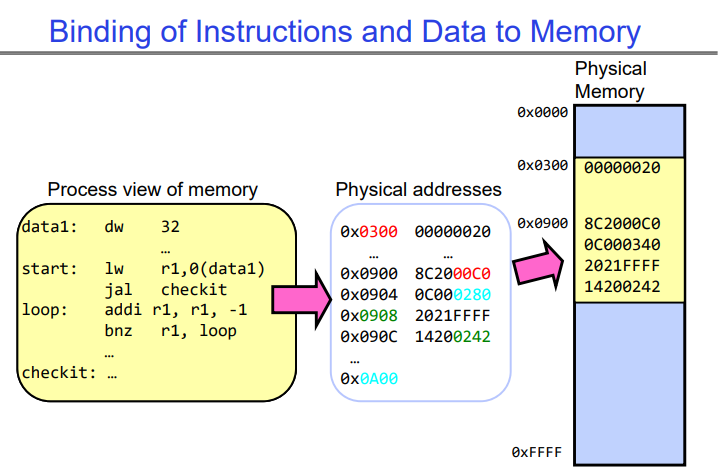 Binding of Instructions and Data to Memory

Process view of memory

data1: dw 32
…
start: lw r1,0(data1)
jal checkit
loop: addi r1, r1, -1
bnz r1, loop
…
checkit: …

Physical addresses

0x0300 00000020
… …
0x0900 8C2000C0
0x0904 0C000280
0x0908 2021FFFF
0x090C 14200242
…
0x0A00

Physical Memory

0x0000
0x0300 00000020
0x0900 8C2000C0
0C000340
2021FFFF
14200242
0xFFFF